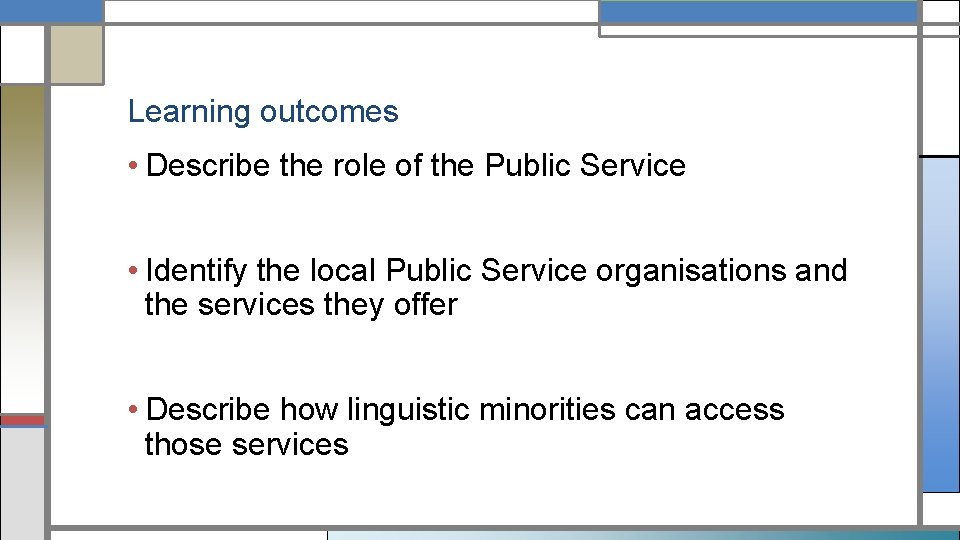 Learning outcomes

• Describe the role of the Public Service

• Identify the local Public Service organisations and the services they offer

• Describe how linguistic minorities can access those services